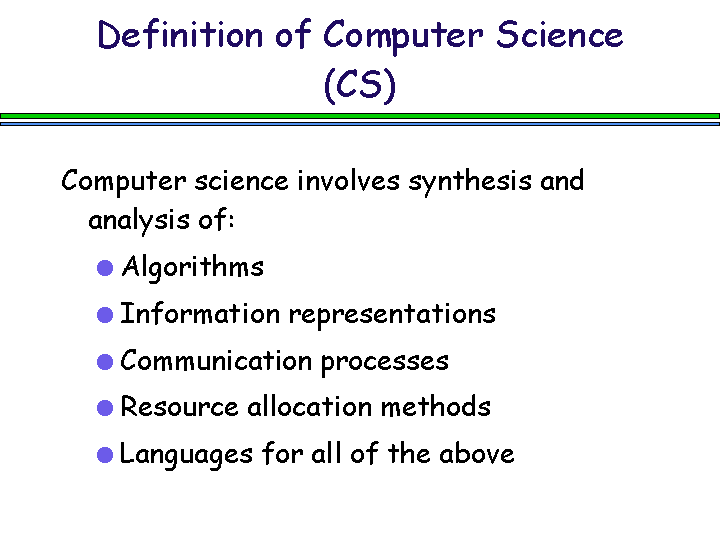 Definition of Computer Science (CS)

Computer science involves synthesis and analysis of:

- Algorithms
- Information representations
- Communication processes
- Resource allocation methods
- Languages for all of the above